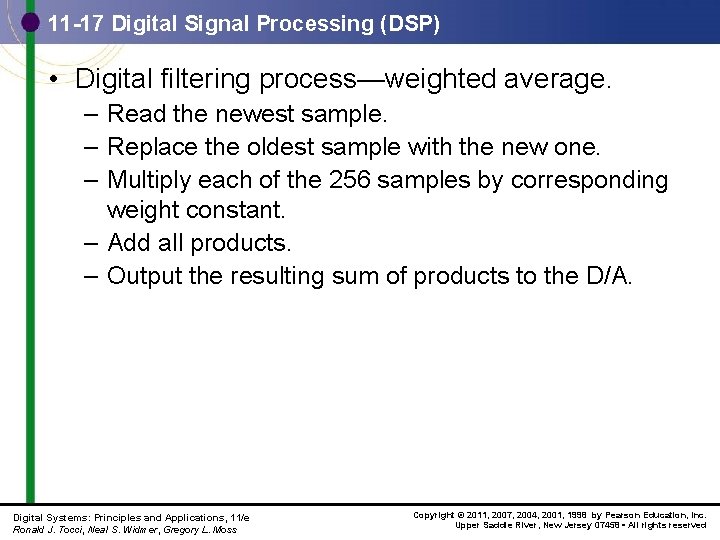 11-17 Digital Signal Processing (DSP)

• Digital filtering process—weighted average.
– Read the newest sample.
– Replace the oldest sample with the new one.
– Multiply each of the 256 samples by corresponding weight constant.
– Add all products.
– Output the resulting sum of products to the D/A.

Digital Systems: Principles and Applications, 11/e
Ronald J. Tocci, Neal S. Widmer, Gregory L. Moss

Copyright © 2011, 2007, 2004, 2001, 1998 by Pearson Education, Inc.
Upper Saddle River, New Jersey 07458 • All rights reserved